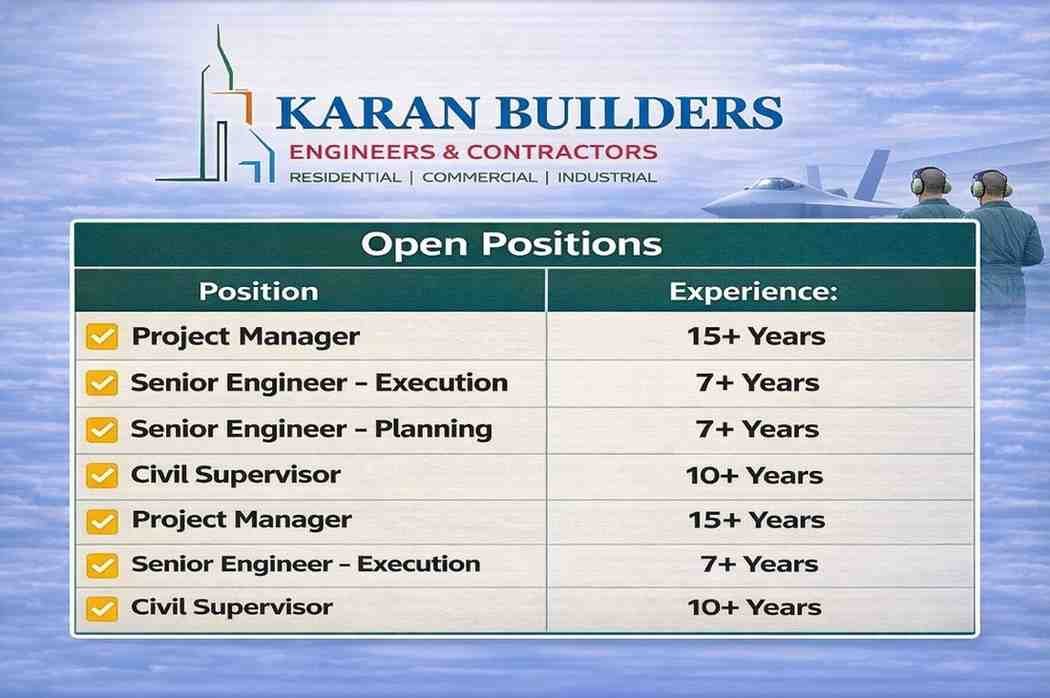 KARAN BUILDERS
ENGINEERS & CONTRACTORS
RESIDENTIAL | COMMERCIAL | INDUSTRIAL

Open Positions

| Position | Experience: |
|---|---|
| Project Manager | 15+ Years |
| Senior Engineer – Execution | 7+ Years |
| Senior Engineer – Planning | 7+ Years |
| Civil Supervisor | 10+ Years |
| Project Manager | 15+ Years |
| Senior Engineer – Execution | 7+ Years |
| Civil Supervisor | 10+ Years |